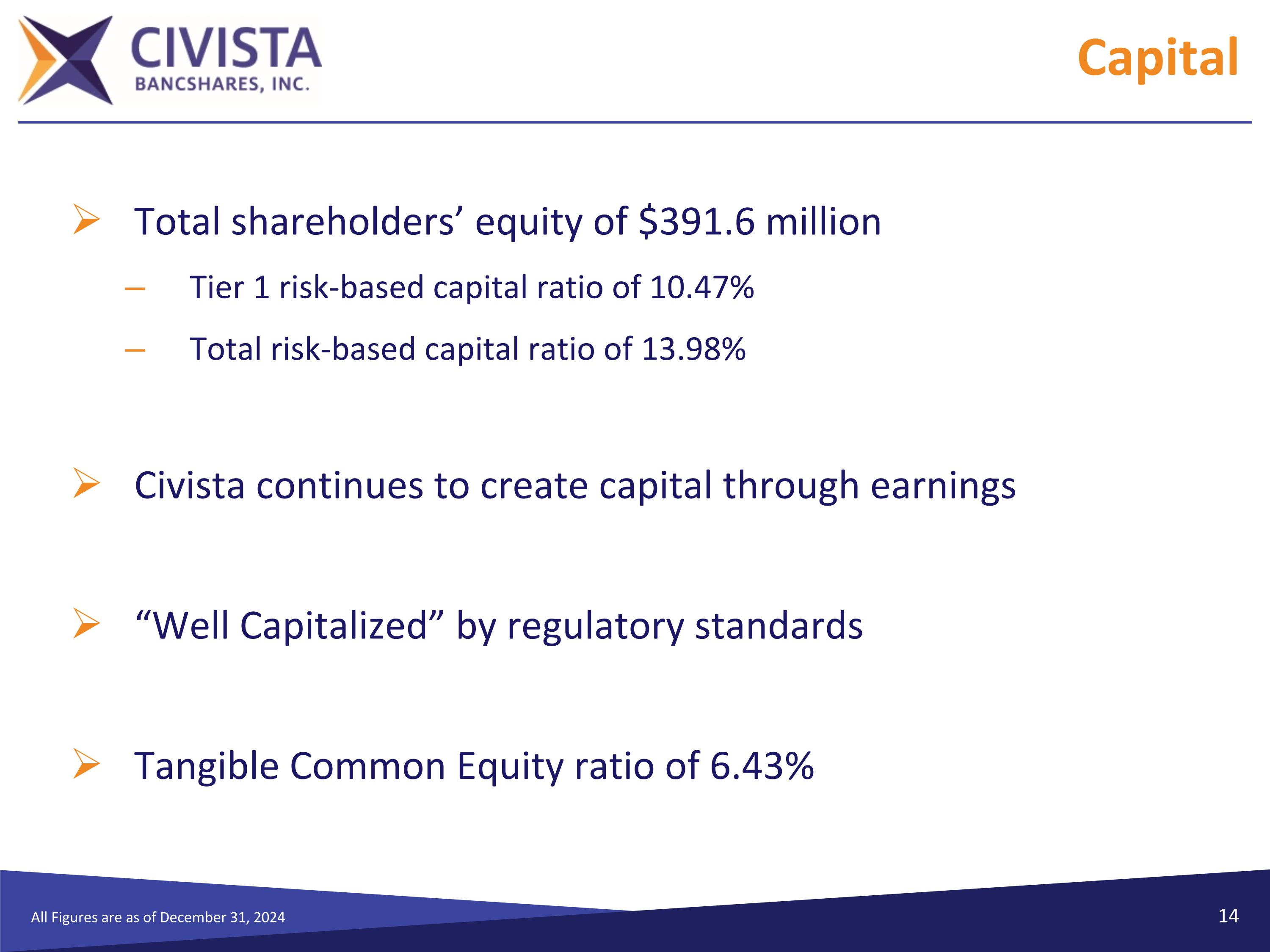 CIVISTA
BANCSHARES, INC.

Capital

➢ Total shareholders’ equity of \$391.6 million

– Tier 1 risk-based capital ratio of 10.47%

– Total risk-based capital ratio of 13.98%

➢ Civista continues to create capital through earnings

➢ “Well Capitalized” by regulatory standards

➢ Tangible Common Equity ratio of 6.43%

All Figures are as of December 31, 2024

14